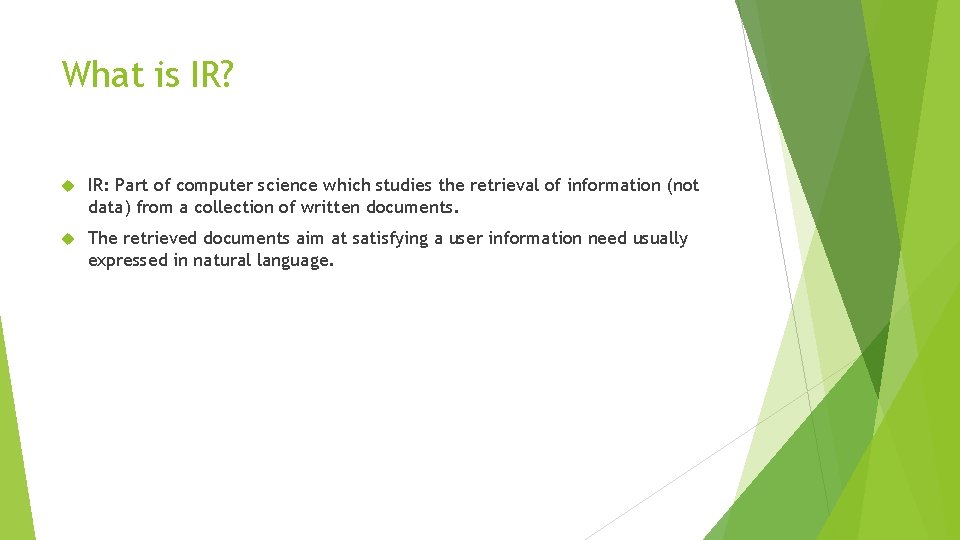 What is IR?

IR: Part of computer science which studies the retrieval of information (not data) from a collection of written documents.

The retrieved documents aim at satisfying a user information need usually expressed in natural language.